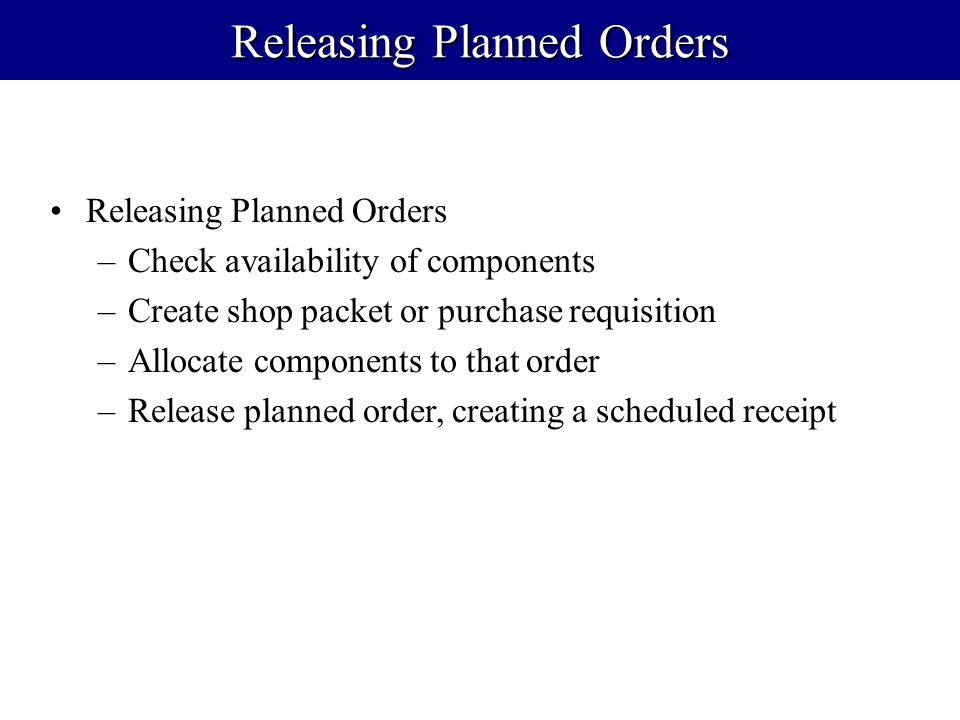 Releasing Planned Orders

• Releasing Planned Orders
– Check availability of components
– Create shop packet or purchase requisition
– Allocate components to that order
– Release planned order, creating a scheduled receipt